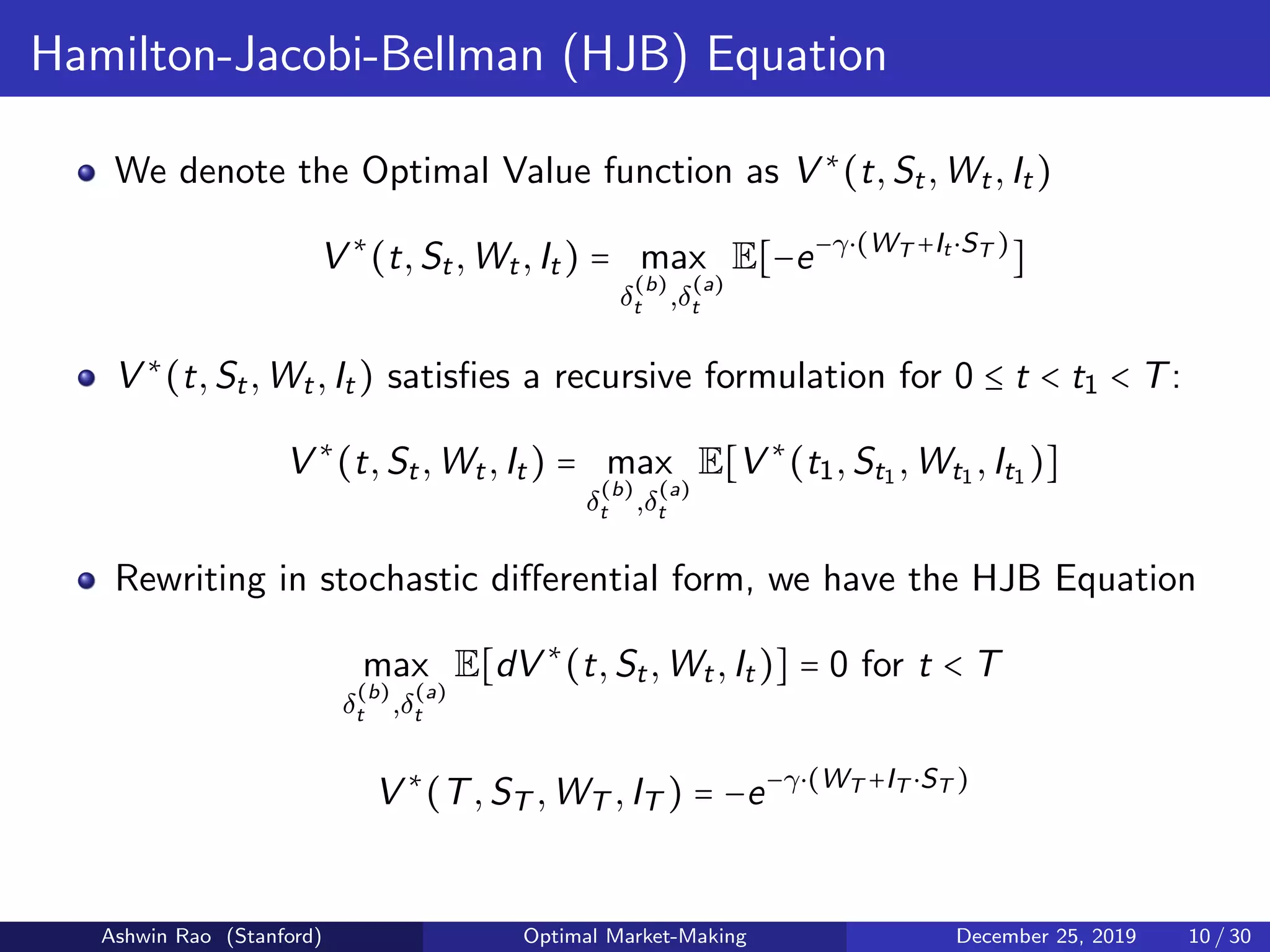 Hamilton-Jacobi-Bellman (HJB) Equation

We denote the Optimal Value function as $V^*(t, S_t, W_t, I_t)$

$$V^*(t, S_t, W_t, I_t) = \max_{\delta_t^{(b)}, \delta_t^{(a)}} \mathbb{E}[-e^{-\gamma \cdot (W_T + I_t \cdot S_T)}]$$

$V^*(t, S_t, W_t, I_t)$ satisfies a recursive formulation for $0 \leq t < t_1 < T$:

$$V^*(t, S_t, W_t, I_t) = \max_{\delta_t^{(b)}, \delta_t^{(a)}} \mathbb{E}[V^*(t_1, S_{t_1}, W_{t_1}, I_{t_1})]$$

Rewriting in stochastic differential form, we have the HJB Equation

$$\max_{\delta_t^{(b)}, \delta_t^{(a)}} \mathbb{E}[dV^*(t, S_t, W_t, I_t)] = 0 \text{ for } t < T$$

$$V^*(T, S_T, W_T, I_T) = -e^{-\gamma \cdot (W_T + I_T \cdot S_T)}$$

Ashwin Rao (Stanford) Optimal Market-Making December 25, 2019 10 / 30